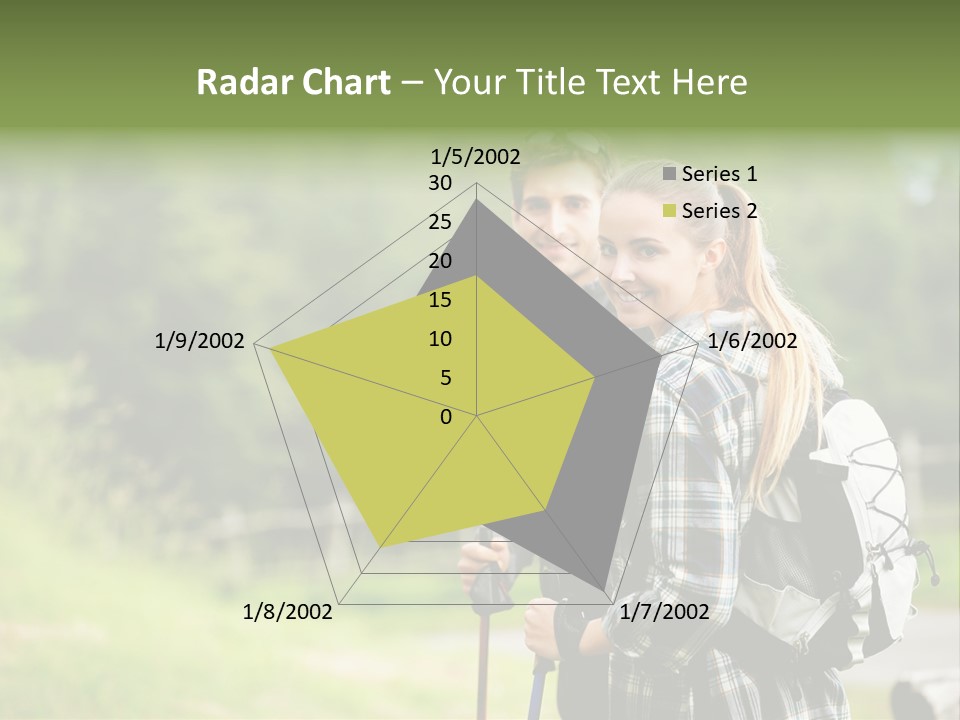 Radar Chart – Your Title Text Here

1/5/2002
30
25
20
15
10
5
0
1/6/2002
1/7/2002
1/8/2002
1/9/2002

Series 1
Series 2